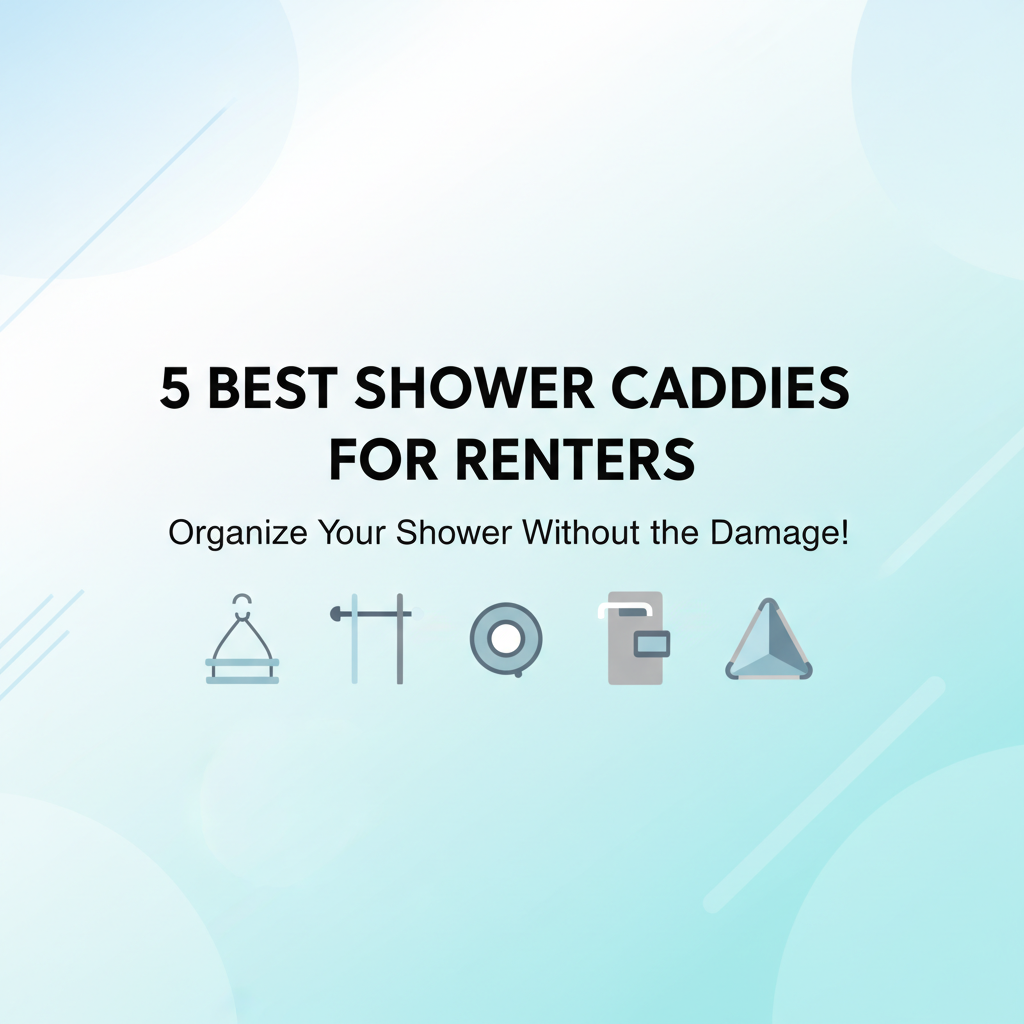 5 BEST SHOWER CADDIES FOR RENTERS

Organize Your Shower Without the Damage!